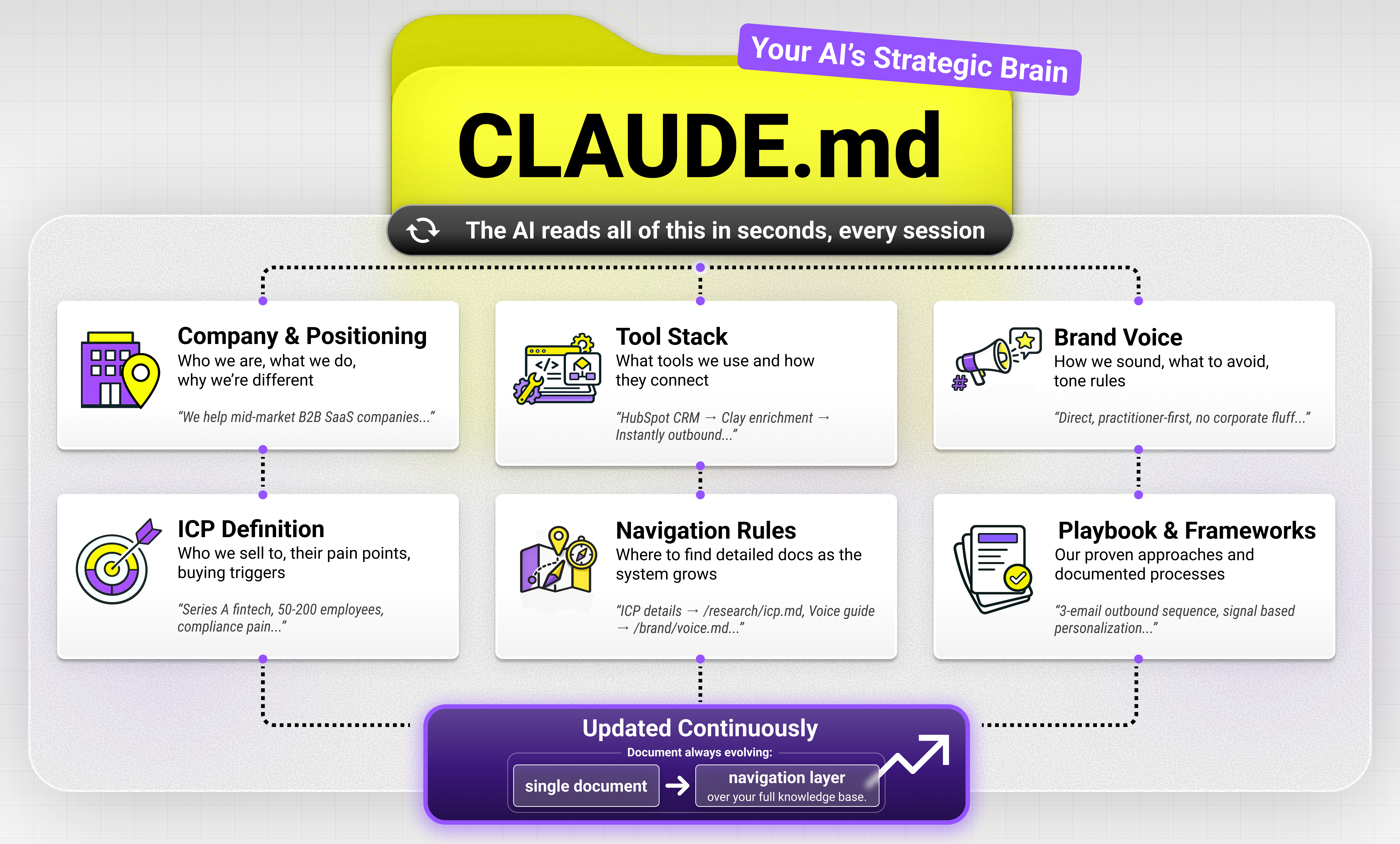 Your AI's Strategic Brain

CLAUDE.md

The AI reads all of this in seconds, every session

Company & Positioning
Who we are, what we do, why we're different

"We help mid-market B2B SaaS companies..."

Tool Stack
What tools we use and how they connect

"HubSpot CRM → Clay enrichment → Instantly outbound..."

Brand Voice
How we sound, what to avoid, tone rules

"Direct, practitioner-first, no corporate fluff..."

ICP Definition
Who we sell to, their pain points, buying triggers

"Series A fintech, 50-200 employees, compliance pain..."

Navigation Rules
Where to find detailed docs as the system grows

"ICP details → /research/icp.md, Voice guide → /brand/voice.md..."

Playbook & Frameworks
Our proven approaches and documented processes

"3-email outbound sequence, signal based personalization..."

Updated Continuously
Document always evolving:
single document → navigation layer over your full knowledge base.